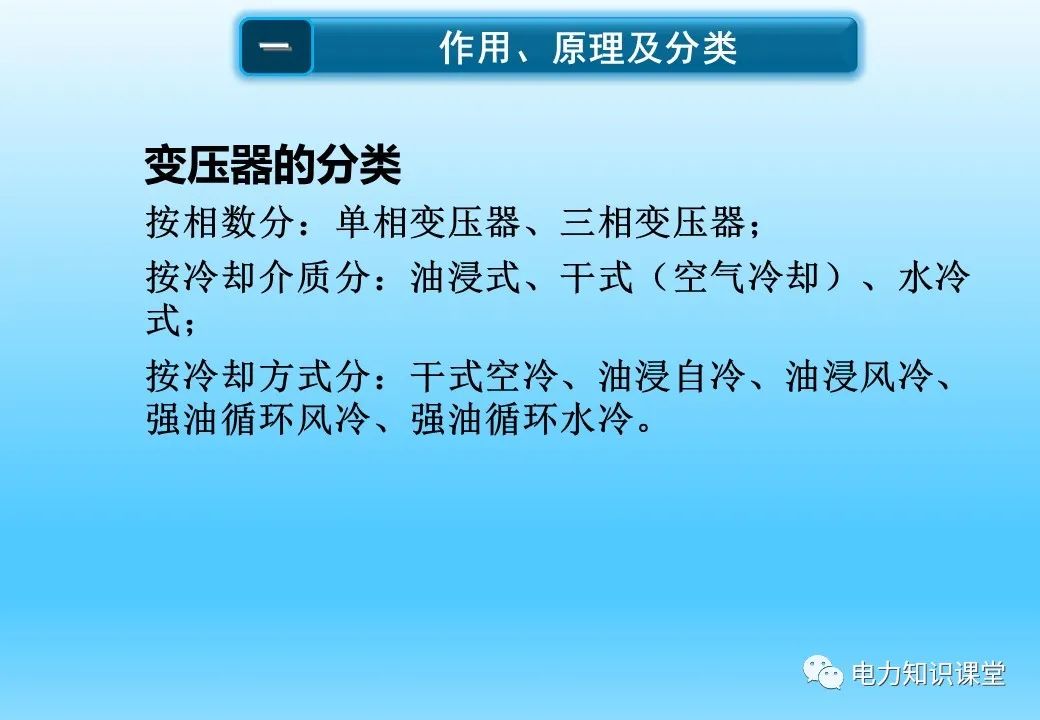 一 作用、原理及分类

变压器的分类

按相数分：单相变压器、三相变压器；

按冷却介质分：油浸式、干式（空气冷却）、水冷式；

按冷却方式分：干式空冷、油浸自冷、油浸风冷、强油循环风冷、强油循环水冷。

电力知识课堂